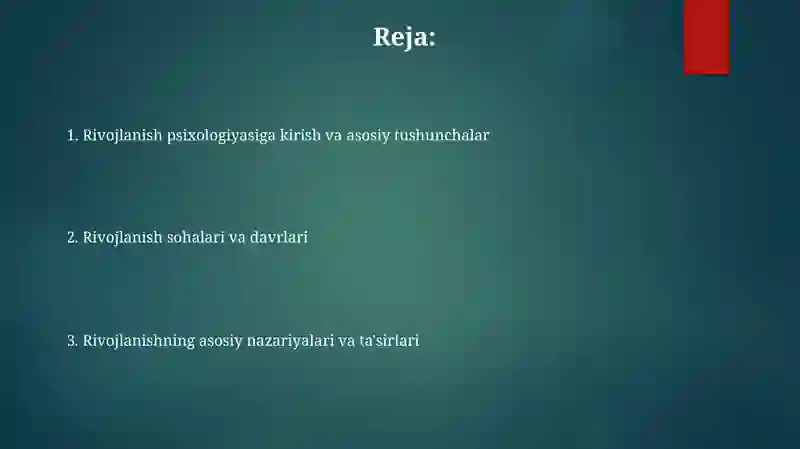 Reja:

1. Rivojlanish psixologiyasiga kirish va asosiy tushunchalar

2. Rivojlanish sohalari va davrlari

3. Rivojlanishning asosiy nazariyalari va ta'sirlari